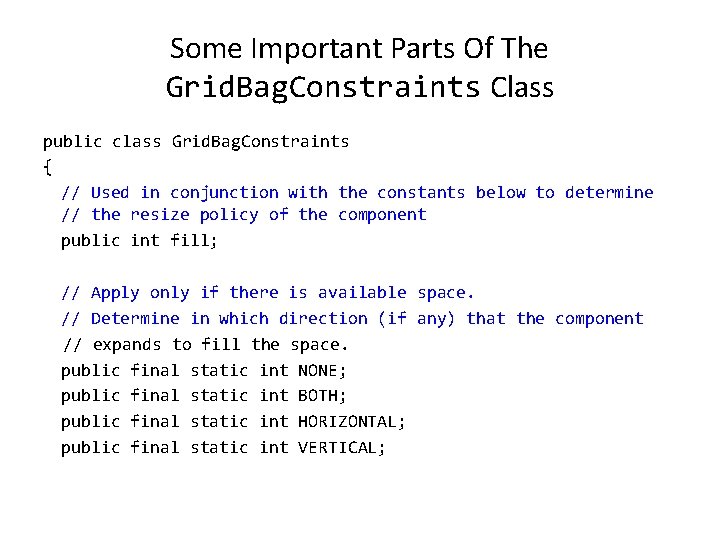 Some Important Parts Of The GridBagConstraints Class

public class GridBagConstraints
{
  // Used in conjunction with the constants below to determine
  // the resize policy of the component
  public int fill;

  // Apply only if there is available space.
  // Determine in which direction (if any) that the component
  // expands to fill the space.
  public final static int NONE;
  public final static int BOTH;
  public final static int HORIZONTAL;
  public final static int VERTICAL;